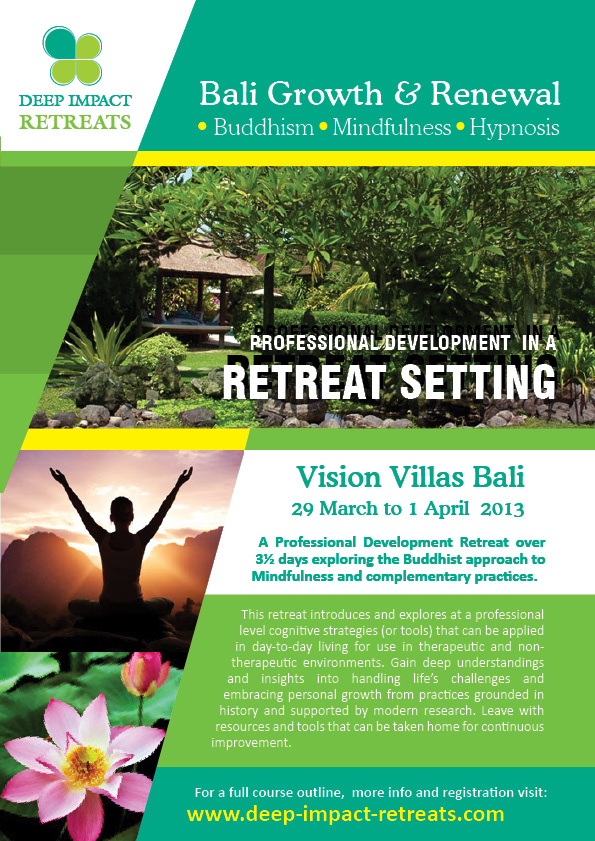 DEEP IMPACT RETREATS

Bali Growth & Renewal

• Buddhism • Mindfulness • Hypnosis

PROFESSIONAL DEVELOPMENT IN A

RETREAT SETTING

Vision Villas Bali

29 March to 1 April 2013

A Professional Development Retreat over 3½ days exploring the Buddhist approach to Mindfulness and complementary practices.

This retreat introduces and explores at a professional level cognitive strategies (or tools) that can be applied in day-to-day living for use in therapeutic and non-therapeutic environments. Gain deep understandings and insights into handling life's challenges and embracing personal growth from practices grounded in history and supported by modern research. Leave with resources and tools that can be taken home for continuous improvement.

For a full course outline, more info and registration visit:

www.deep-impact-retreats.com